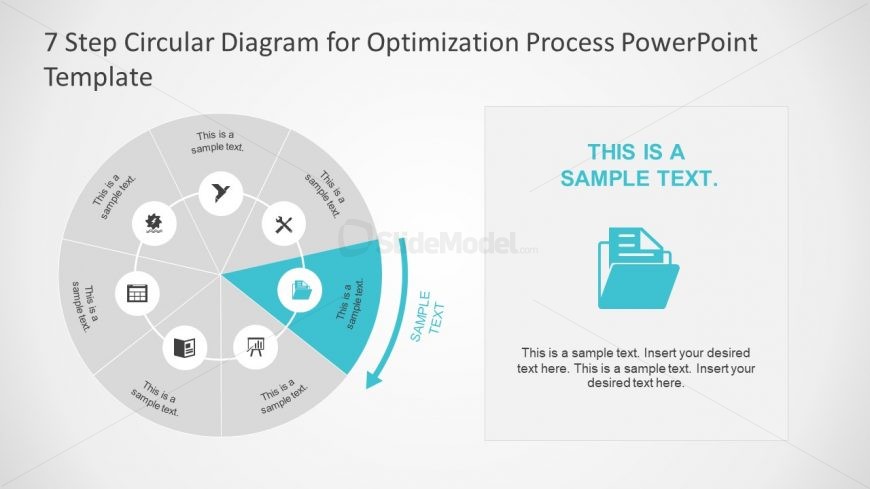 7 Step Circular Diagram for Optimization Process PowerPoint Template

This is a sample text.

This is a sample text.

This is a sample text.

This is a sample text.

This is a sample text.

This is a sample text.

This is a sample text.

SAMPLE TEXT

SlideModel.com

THIS IS A SAMPLE TEXT.

This is a sample text. Insert your desired text here. This is a sample text. Insert your desired text here.